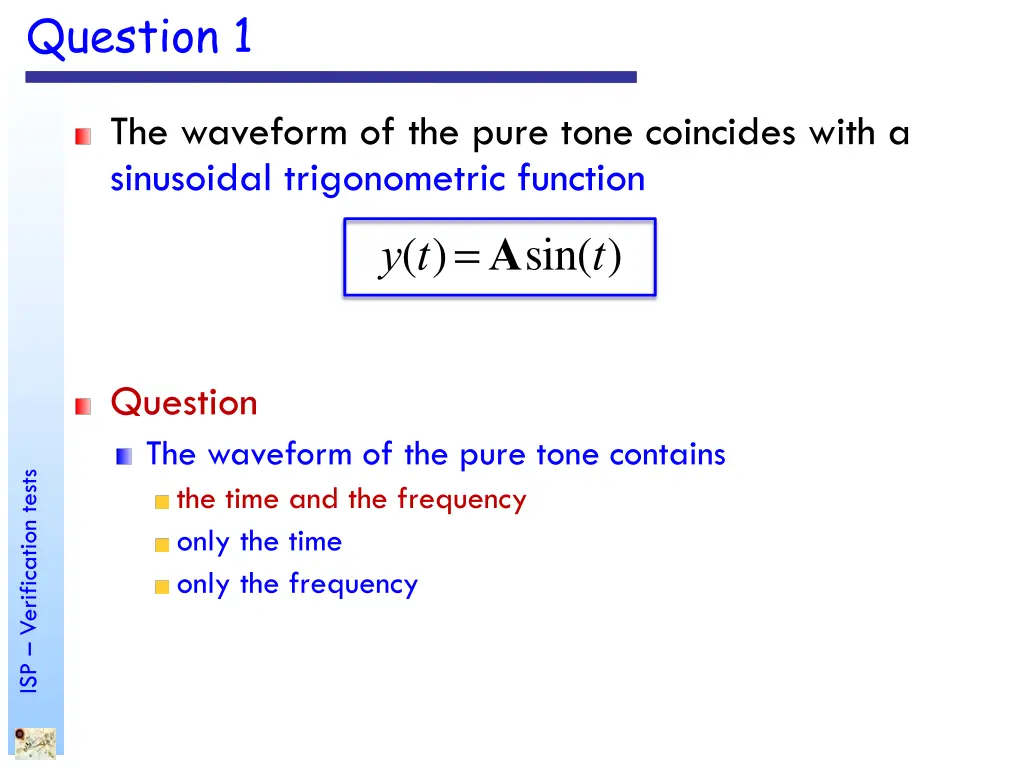 Question 1

The waveform of the pure tone coincides with a sinusoidal trigonometric function

$y(t) = \mathbf{A}\sin(t)$

Question

The waveform of the pure tone contains

the time and the frequency

only the time

only the frequency

ISP – Verification tests